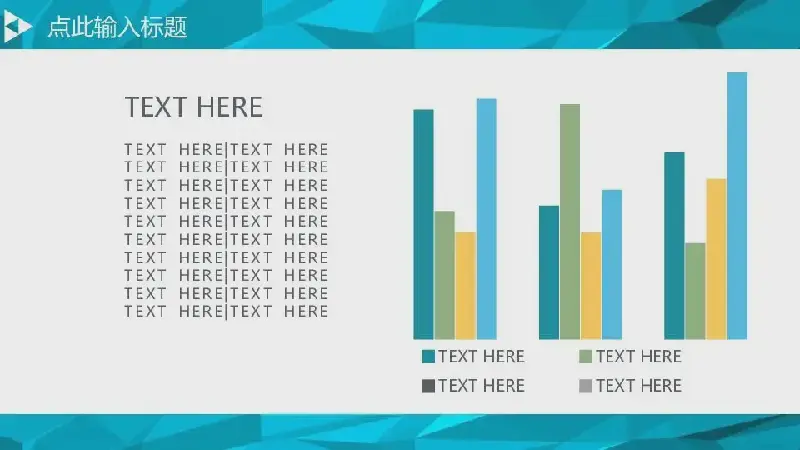 点此输入标题

TEXT HERE

TEXT HERE|TEXT HERE
TEXT HERE|TEXT HERE
TEXT HERE|TEXT HERE
TEXT HERE|TEXT HERE
TEXT HERE|TEXT HERE
TEXT HERE|TEXT HERE
TEXT HERE|TEXT HERE
TEXT HERE|TEXT HERE
TEXT HERE|TEXT HERE
TEXT HERE|TEXT HERE

TEXT HERE
TEXT HERE
TEXT HERE
TEXT HERE